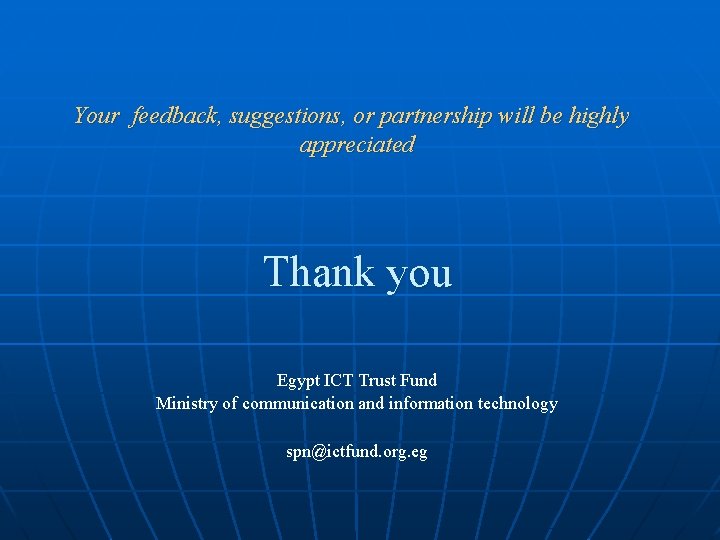 Your feedback, suggestions, or partnership will be highly appreciated

Thank you

Egypt ICT Trust Fund
Ministry of communication and information technology

spn@ictfund.org.eg